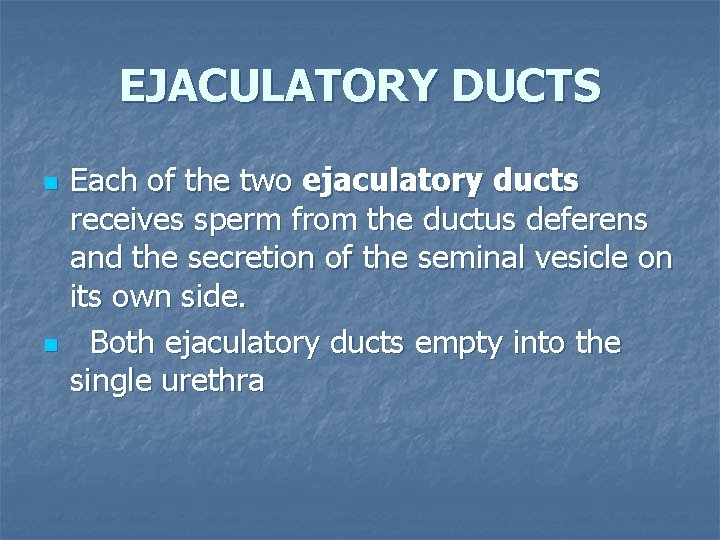 EJACULATORY DUCTS

- Each of the two ejaculatory ducts receives sperm from the ductus deferens and the secretion of the seminal vesicle on its own side.
- Both ejaculatory ducts empty into the single urethra